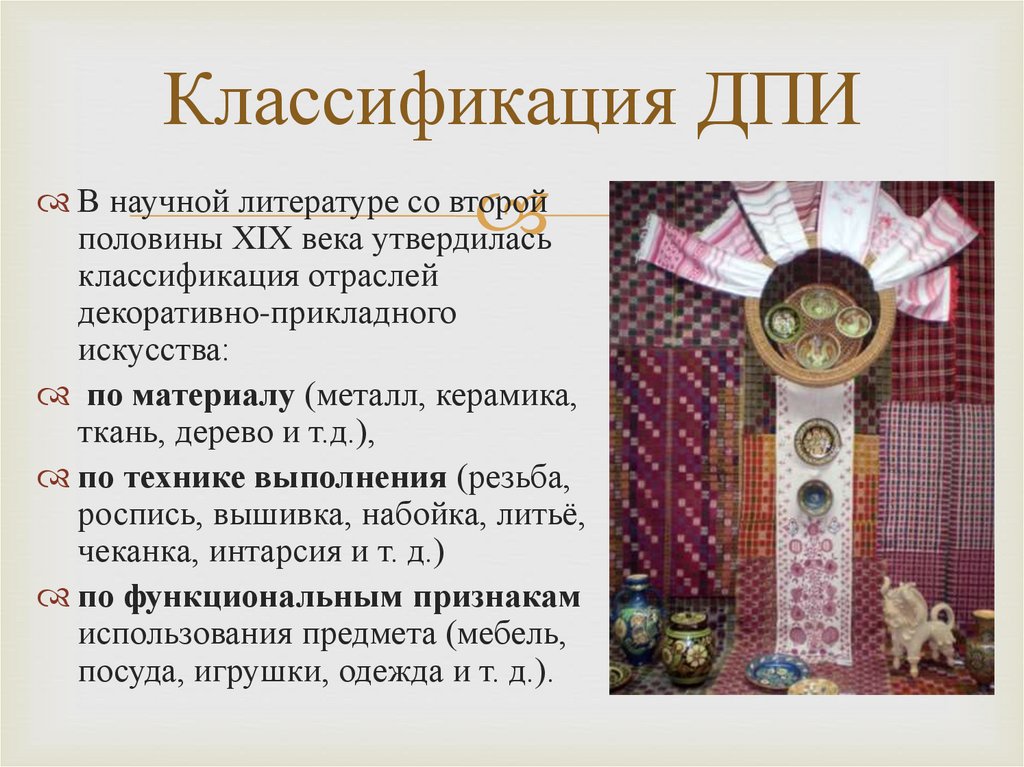 Классификация ДПИ

В научной литературе со второй половины XIX века утвердилась классификация отраслей декоративно-прикладного искусства:

по материалу (металл, керамика, ткань, дерево и т.д.),

по технике выполнения (резьба, роспись, вышивка, набойка, литьё, чеканка, интарсия и т. д.)

по функциональным признакам использования предмета (мебель, посуда, игрушки, одежда и т. д.).